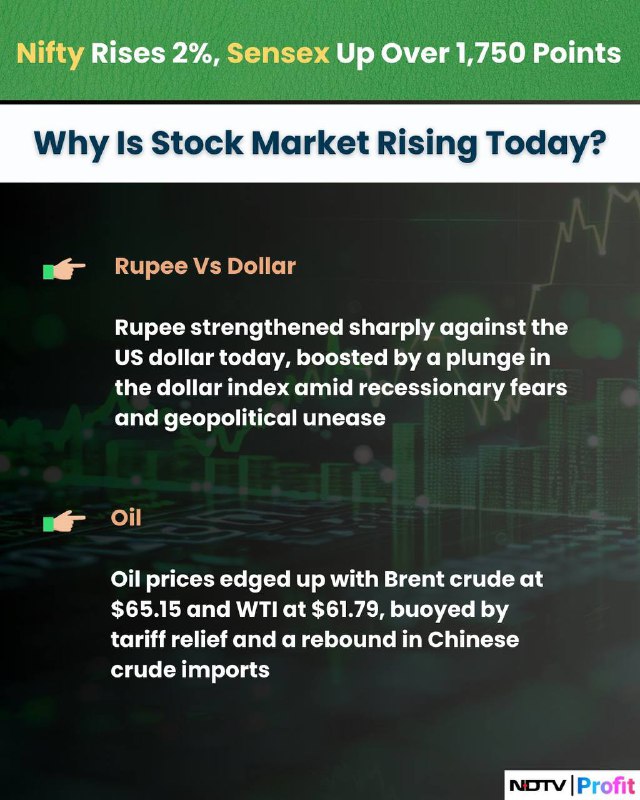 Nifty Rises 2%, Sensex Up Over 1,750 Points

Why Is Stock Market Rising Today?

Rupee Vs Dollar

Rupee strengthened sharply against the US dollar today, boosted by a plunge in the dollar index amid recessionary fears and geopolitical unease

Oil

Oil prices edged up with Brent crude at \$65.15 and WTI at \$61.79, buoyed by tariff relief and a rebound in Chinese crude imports

NDTV | Profit